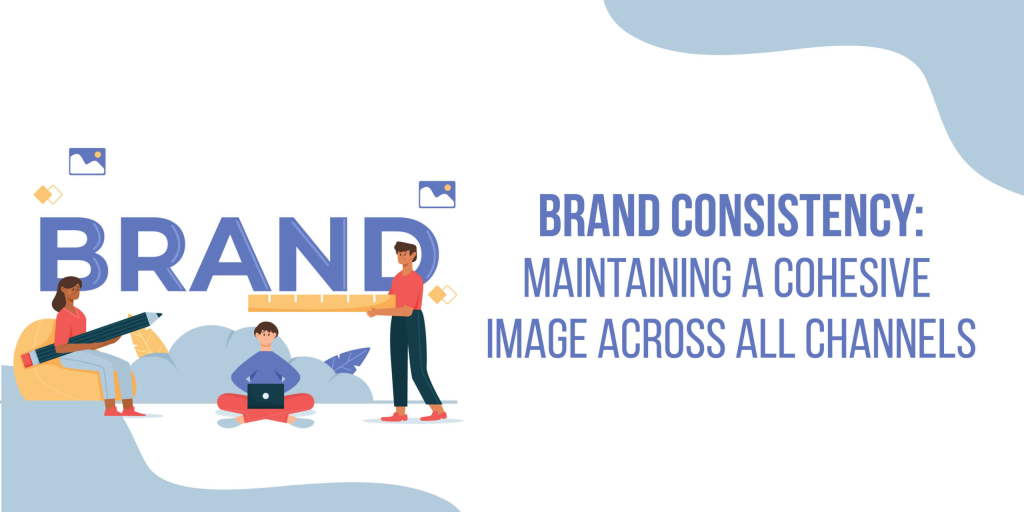 BRAND

BRAND CONSISTENCY: MAINTAINING A COHESIVE IMAGE ACROSS ALL CHANNELS